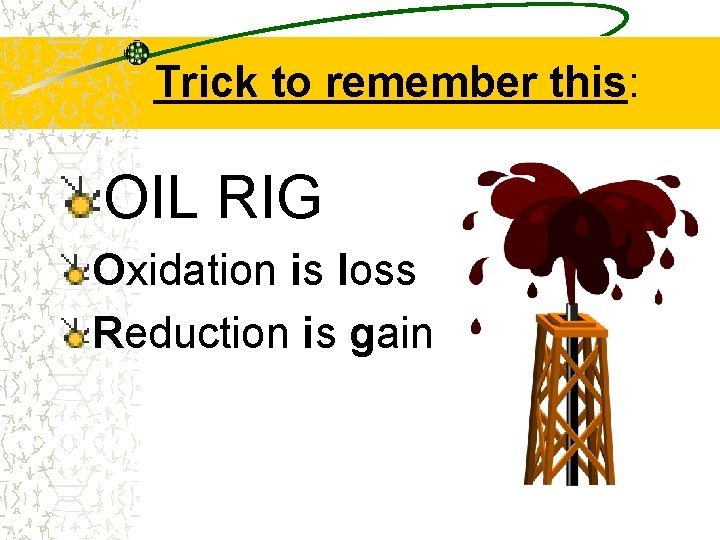 Trick to remember this:

OIL RIG

Oxidation is loss

Reduction is gain